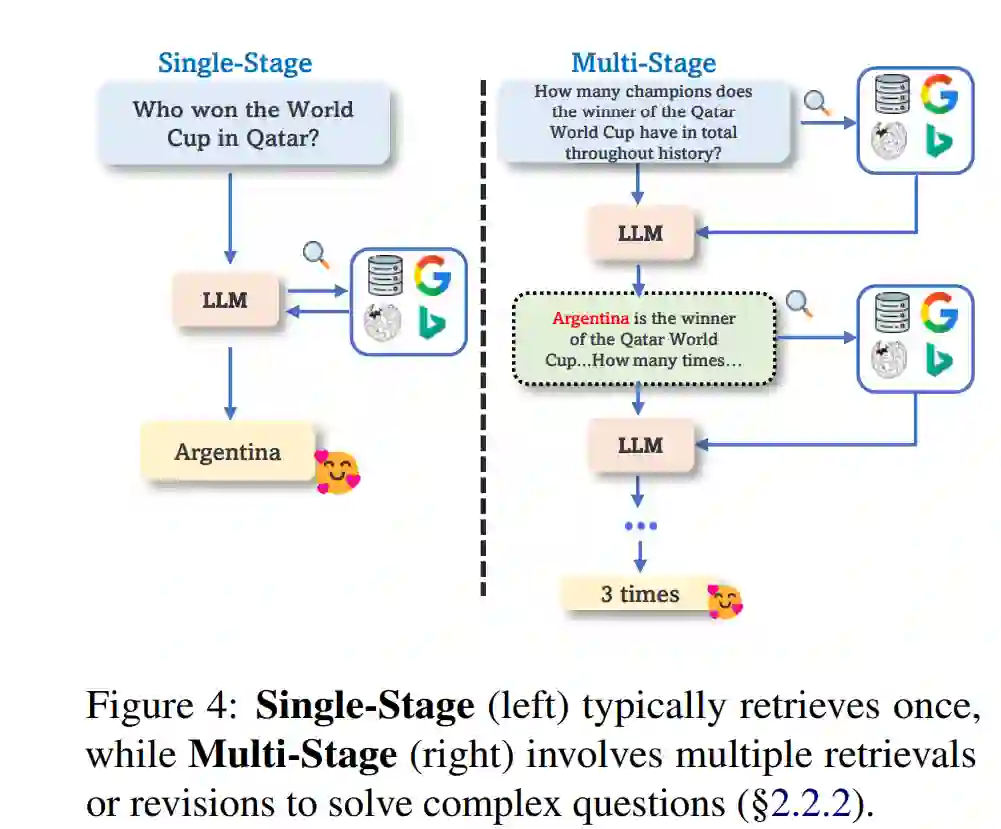 Single-Stage

Who won the World Cup in Qatar?

LLM

Argentina

Multi-Stage

How many champions does the winner of the Qatar World Cup have in total throughout history?

LLM

Argentina is the winner of the Qatar World Cup...How many times...

LLM

...

3 times

Figure 4: **Single-Stage** (left) typically retrieves once, while **Multi-Stage** (right) involves multiple retrievals or revisions to solve complex questions (§2.2.2).